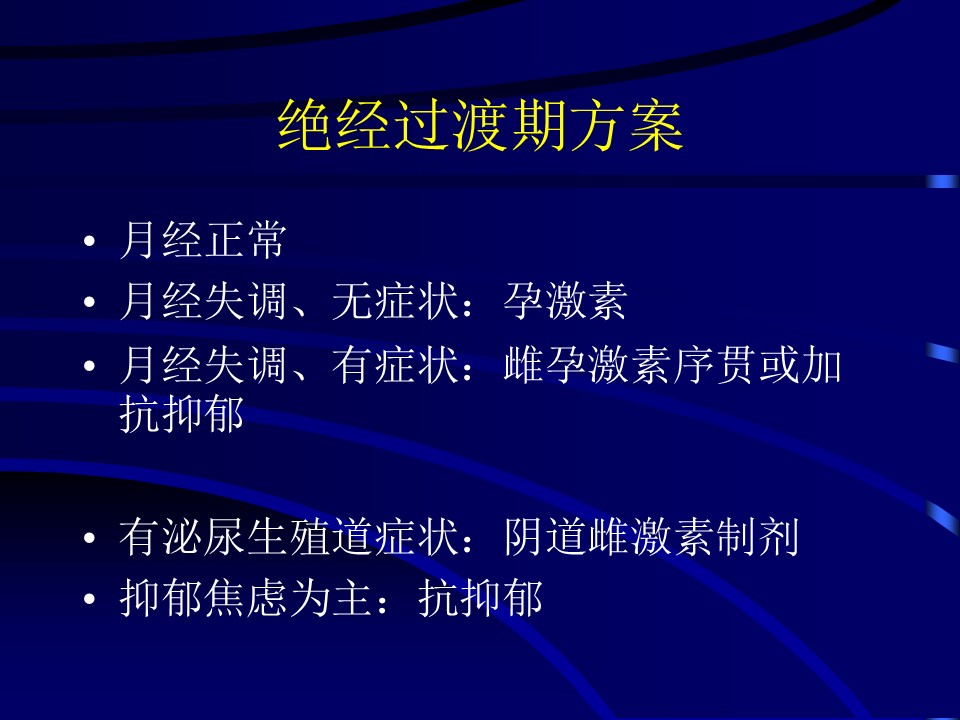 绝经过渡期方案

• 月经正常
• 月经失调、无症状：孕激素
• 月经失调、有症状：雌孕激素序贯或加抗抑郁

• 有泌尿生殖道症状：阴道雌激素制剂
• 抑郁焦虑为主：抗抑郁